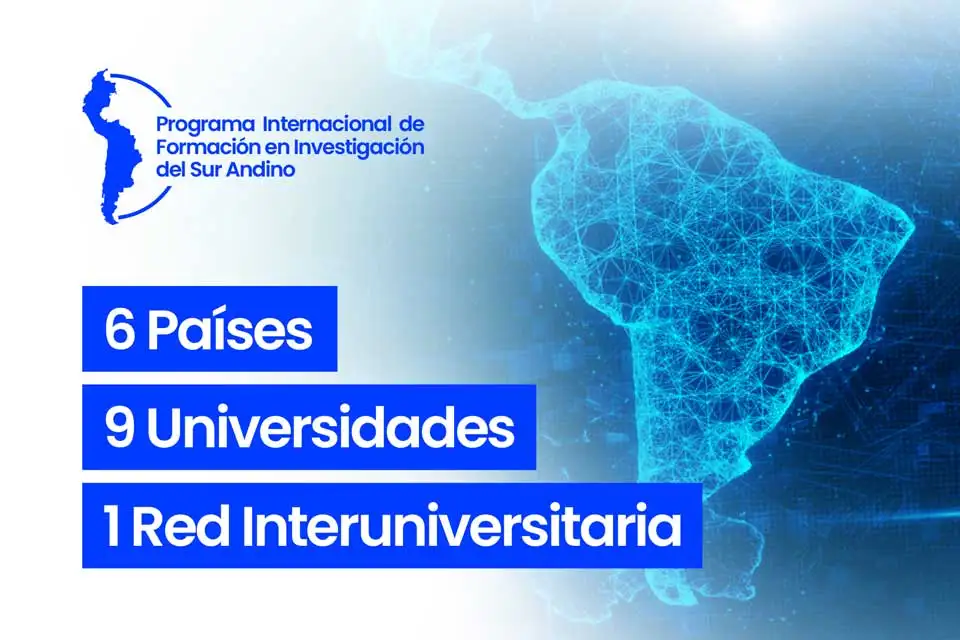 Programa Internacional de Formación en Investigación del Sur Andino

6 Países

9 Universidades

1 Red Interuniversitaria